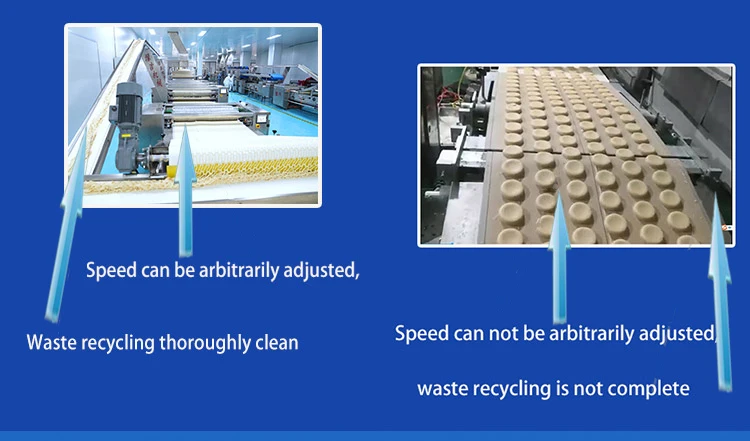 Speed can be arbitrarily adjusted,

Waste recycling thoroughly clean

Speed can not be arbitrarily adjusted,

waste recycling is not complete